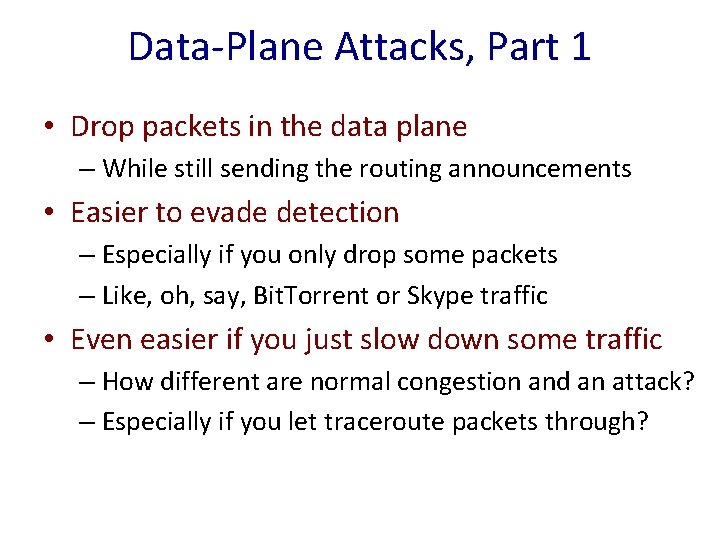 Data-Plane Attacks, Part 1

• Drop packets in the data plane

– While still sending the routing announcements

• Easier to evade detection

– Especially if you only drop some packets

– Like, oh, say, BitTorrent or Skype traffic

• Even easier if you just slow down some traffic

– How different are normal congestion and an attack?

– Especially if you let traceroute packets through?